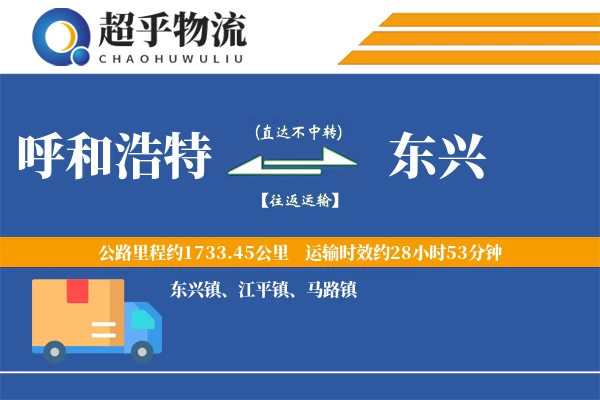 超乎物流
CHAOHUWULIU

呼和浩特

(直达不中转)

【往返运输】

东兴

公路里程约1733.45公里　运输时效约28小时53分钟

东兴镇、江平镇、马路镇